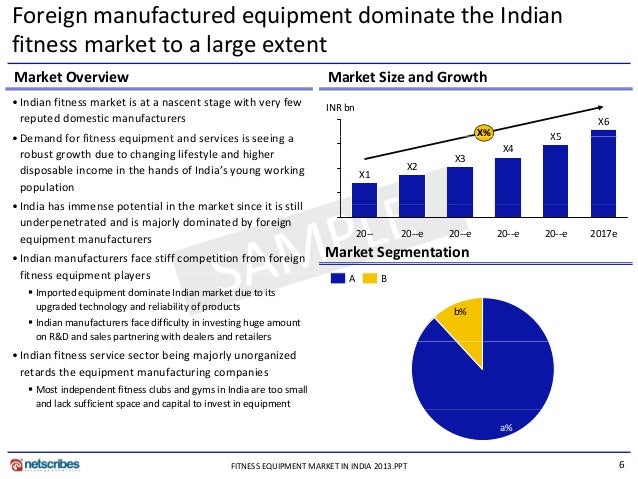 Foreign manufactured equipment dominate the Indian fitness market to a large extent

Market Overview

• Indian fitness market is at a nascent stage with very few reputed domestic manufacturers

• Demand for fitness equipment and services is seeing a robust growth due to changing lifestyle and higher disposable income in the hands of India's young working population

• India has immense potential in the market since it is still underpenetrated and is majorly dominated by foreign equipment manufacturers

• Indian manufacturers face stiff competition from foreign fitness equipment players

▪ Imported equipment dominate Indian market due to its upgraded technology and reliability of products

▪ Indian manufacturers face difficulty in investing huge amount on R&D and sales partnering with dealers and retailers

• Indian fitness service sector being majorly unorganized retards the equipment manufacturing companies

▪ Most independent fitness clubs and gyms in India are too small and lack sufficient space and capital to invest in equipment

Market Size and Growth

INR bn

X%

X1 X2 X3 X4 X5 X6

20-- 20--e 20--e 20--e 20--e 2017e

SAMPLE

Market Segmentation

A B

b%

a%

netscribes

FITNESS EQUIPMENT MARKET IN INDIA 2013.PPT

6